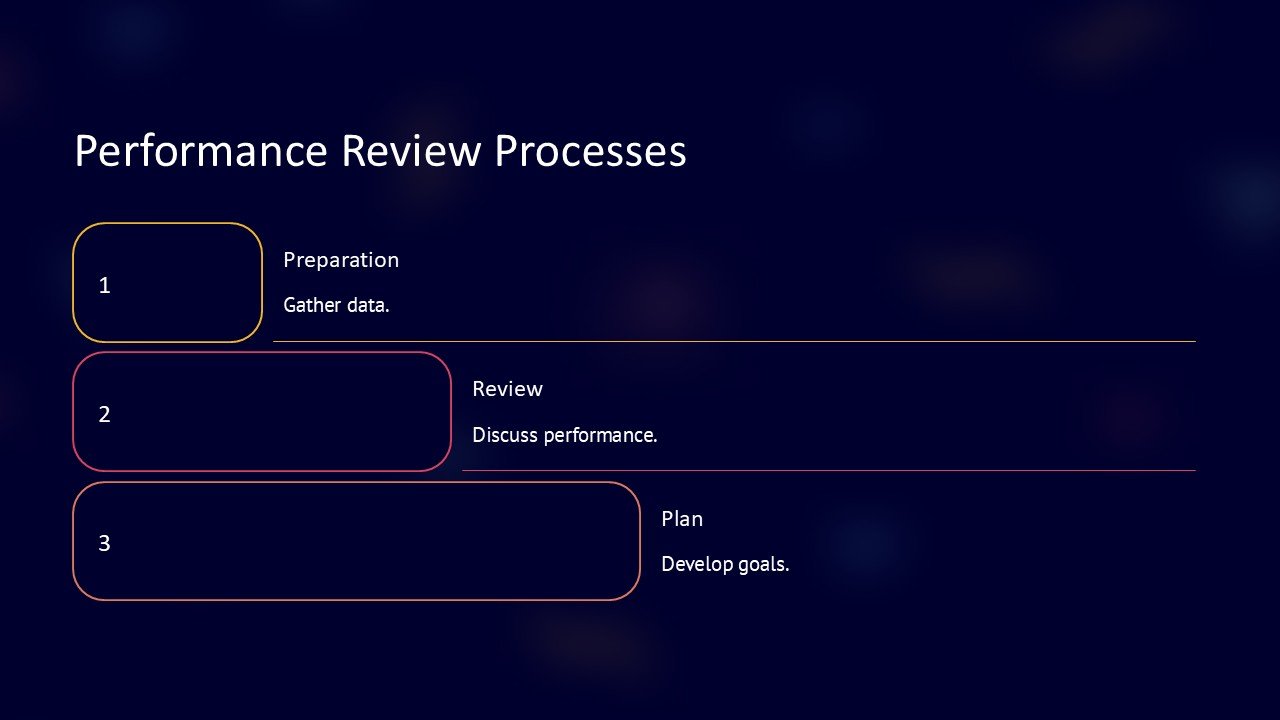 Performance Review Processes

1

Preparation

Gather data.

2

Review

Discuss performance.

3

Plan

Develop goals.